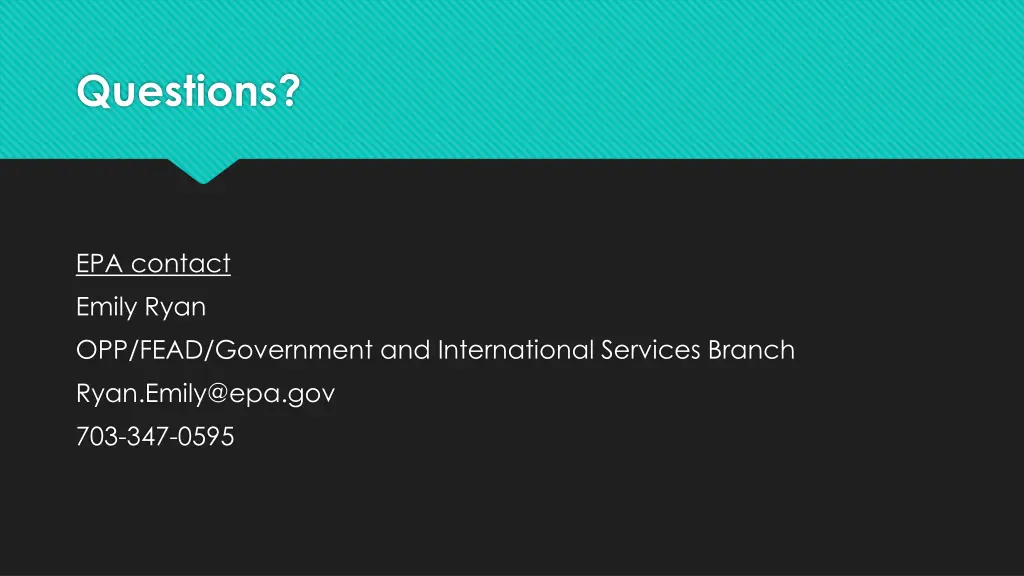 Questions?

EPA contact

Emily Ryan

OPP/FEAD/Government and International Services Branch

Ryan.Emily@epa.gov

703-347-0595